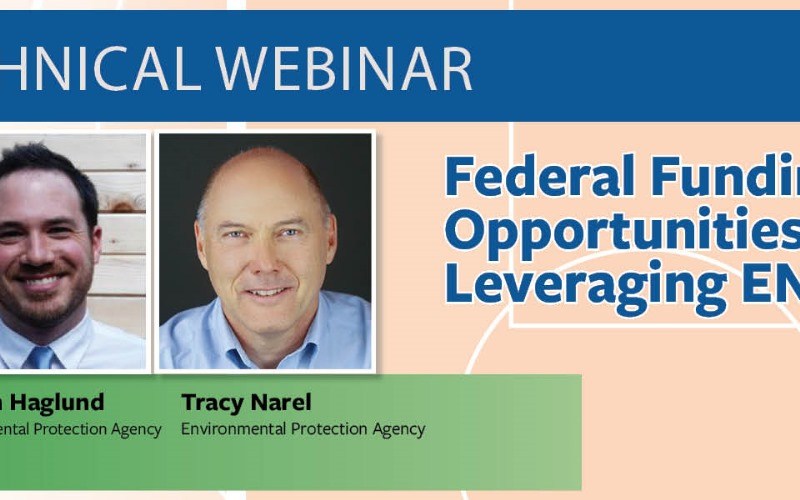 HNICAL WEBINAR

Federal Fundin
Opportunities
Leveraging EN

n Haglund
ental Protection Agency

Tracy Narel
Environmental Protection Agency